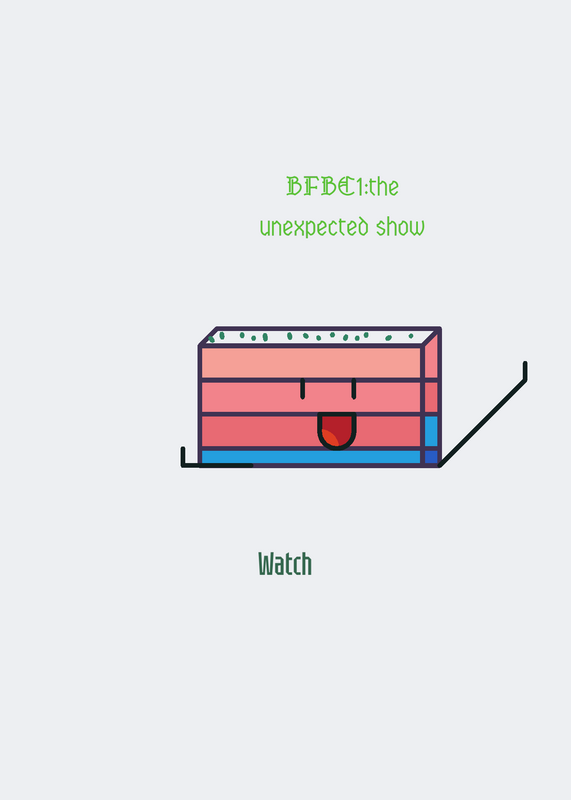 BFBC1:the unexpected show

Watch